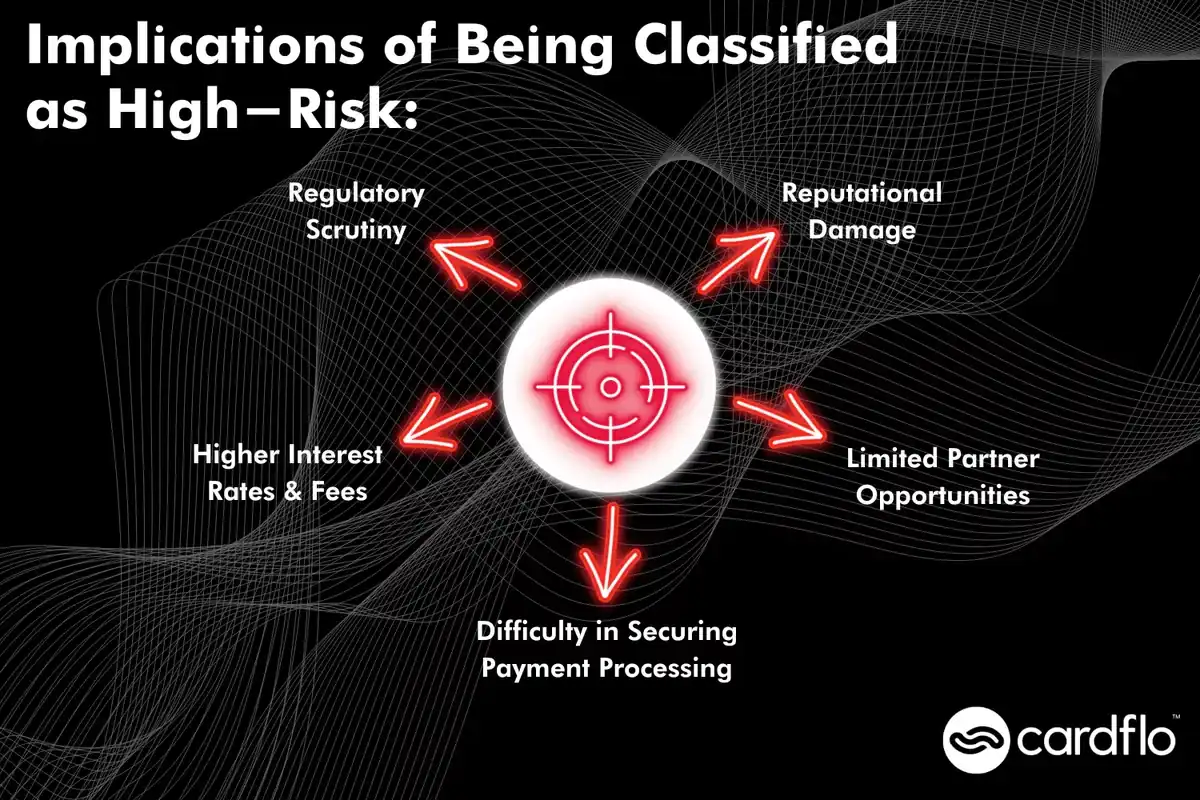 Implications of Being Classified as High–Risk:

Regulatory Scrutiny

Reputational Damage

Higher Interest Rates & Fees

Limited Partner Opportunities

Difficulty in Securing Payment Processing

cardflo™